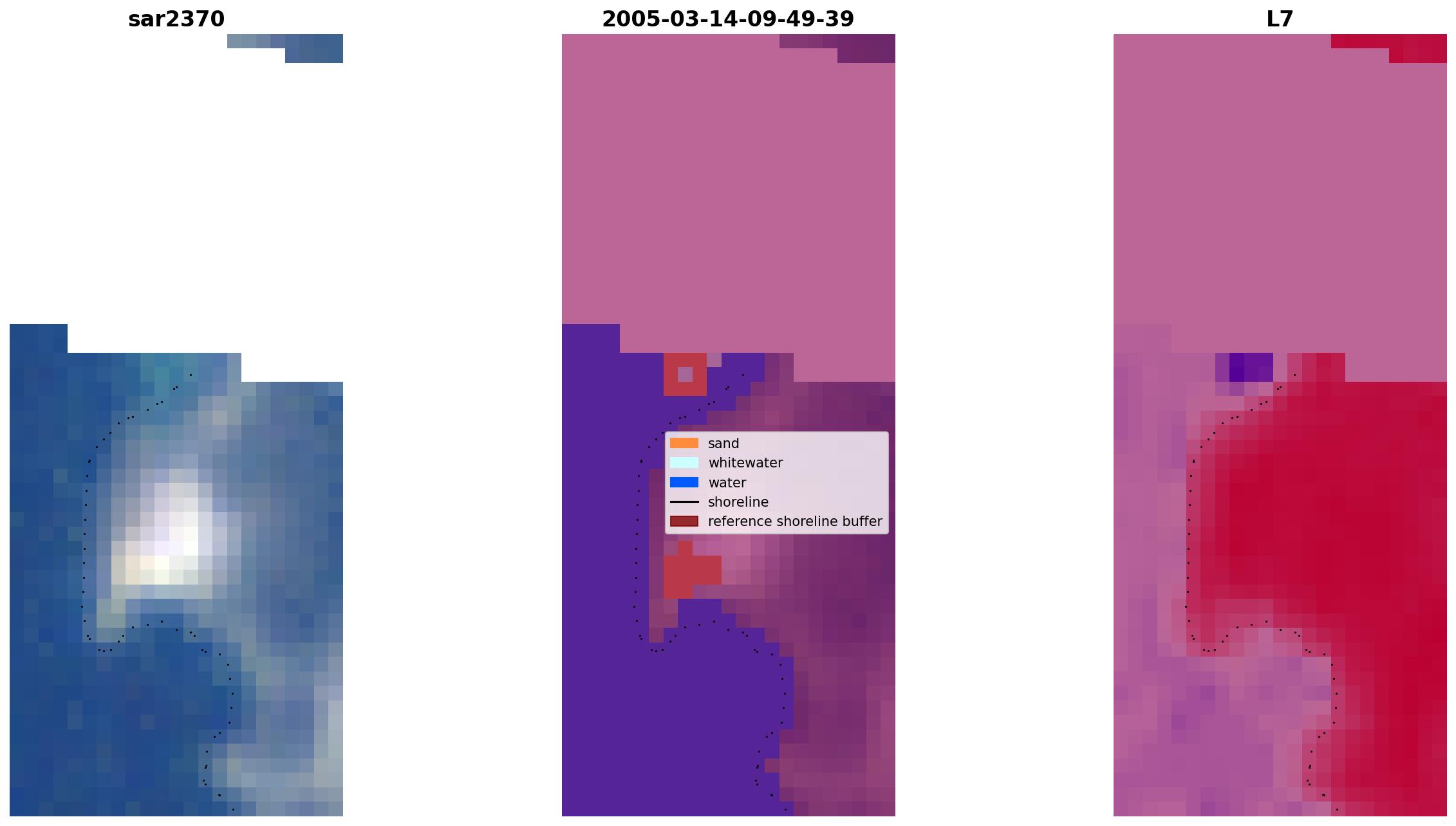 sar2370

2005-03-14-09-49-39

L7

sand
whitewater
water
shoreline
reference shoreline buffer